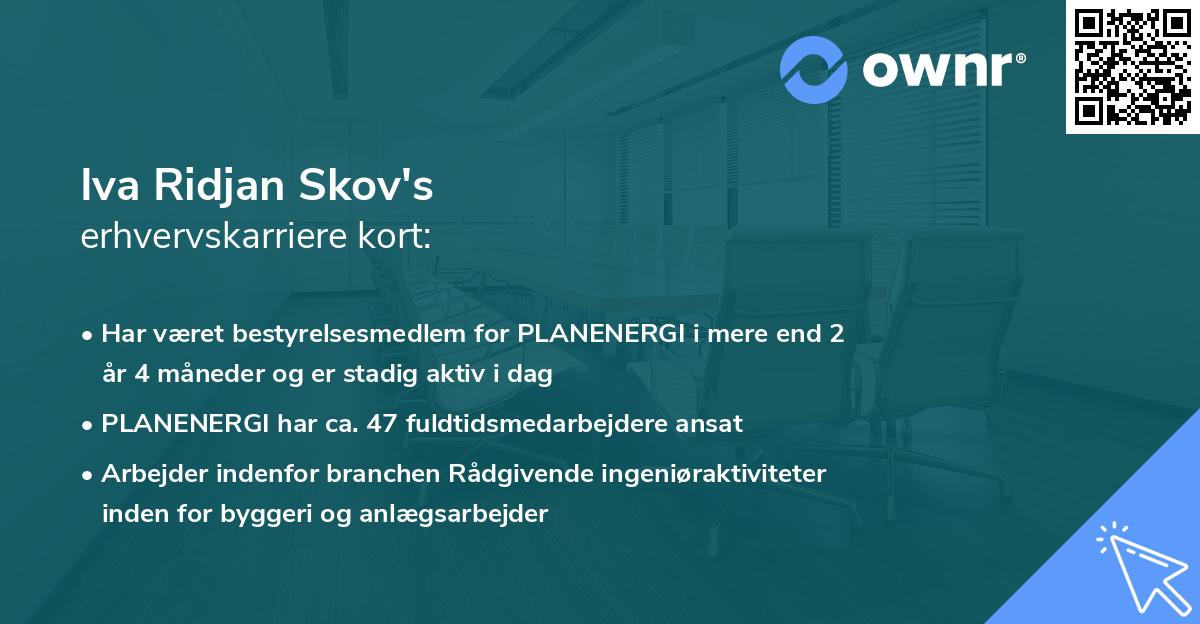 ownr®

Iva Ridjan Skov's
erhvervskarriere kort:

• Har været bestyrelsesmedlem for PLANENERGI i mere end 2 år 4 måneder og er stadig aktiv i dag
• PLANENERGI har ca. 47 fuldtidsmedarbejdere ansat
• Arbejder indenfor branchen Rådgivende ingeniøraktiviteter inden for byggeri og anlægsarbejder